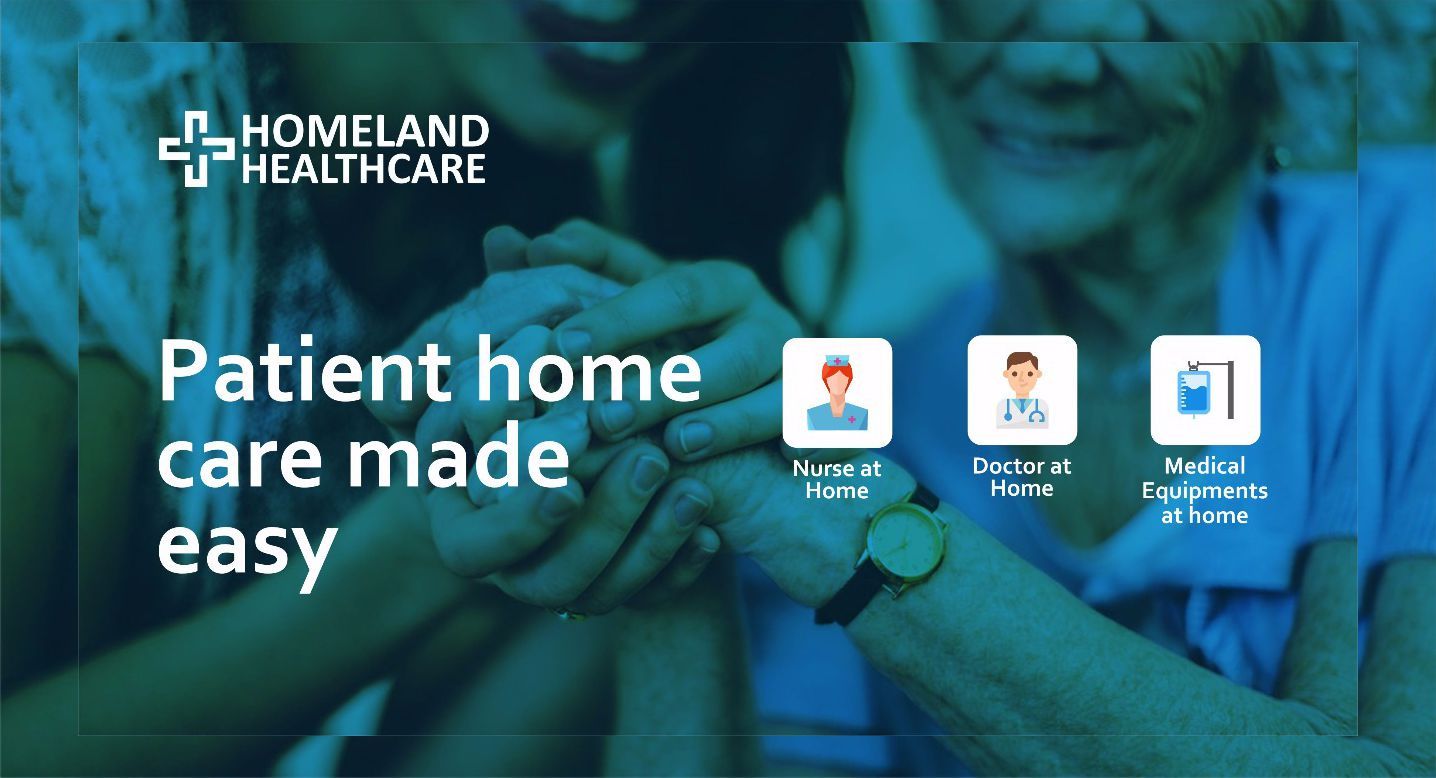 HOMELAND HEALTHCARE

Patient home care made easy

Nurse at Home

Doctor at Home

Medical Equipments at home